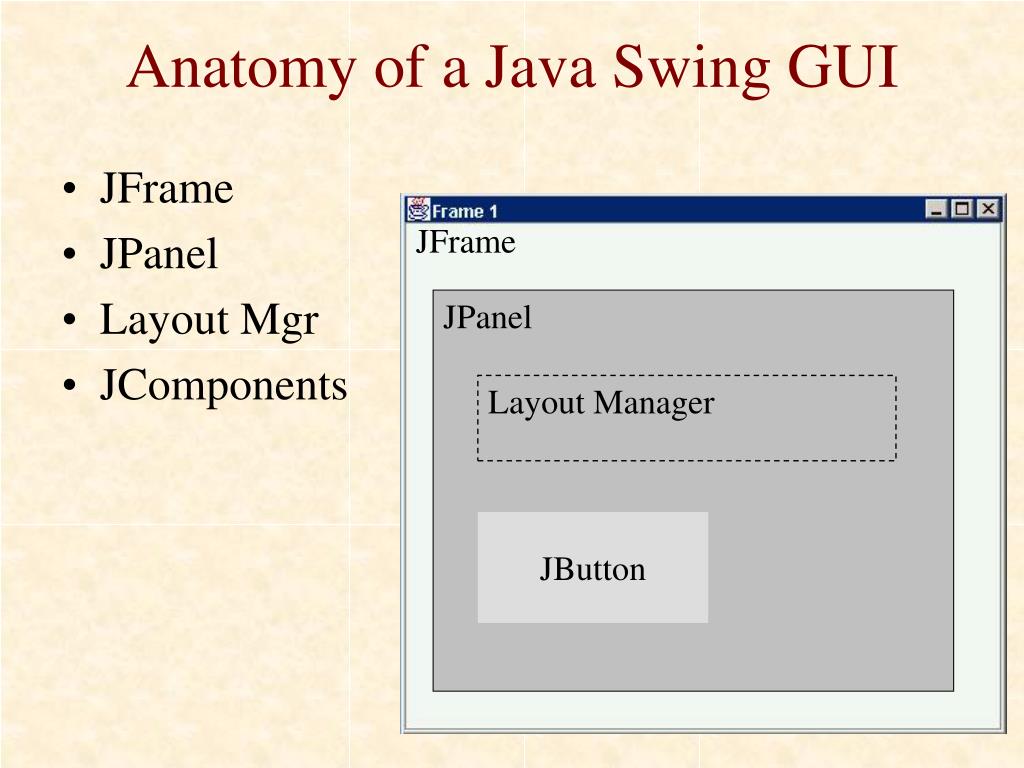 Anatomy of a Java Swing GUI

• JFrame
• JPanel
• Layout Mgr
• JComponents

Frame 1

JFrame

JPanel

Layout Manager

JButton